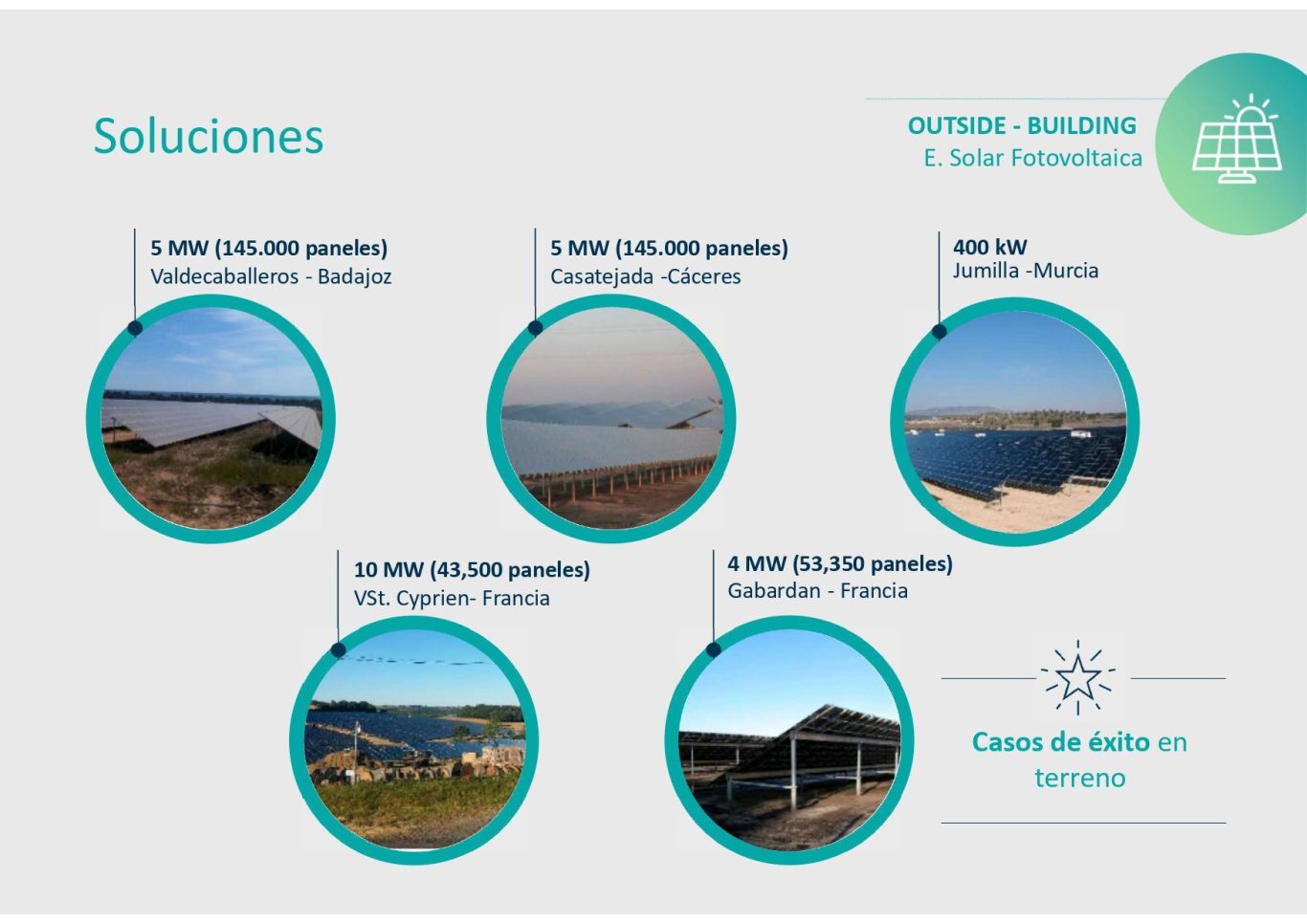 Soluciones

OUTSIDE - BUILDING
E. Solar Fotovoltaica

5 MW (145.000 paneles)
Valdecaballeros - Badajoz

5 MW (145.000 paneles)
Casatejada -Cáceres

400 kW
Jumilla -Murcia

10 MW (43,500 paneles)
VSt. Cyprien- Francia

4 MW (53,350 paneles)
Gabardan - Francia

Casos de éxito en terreno